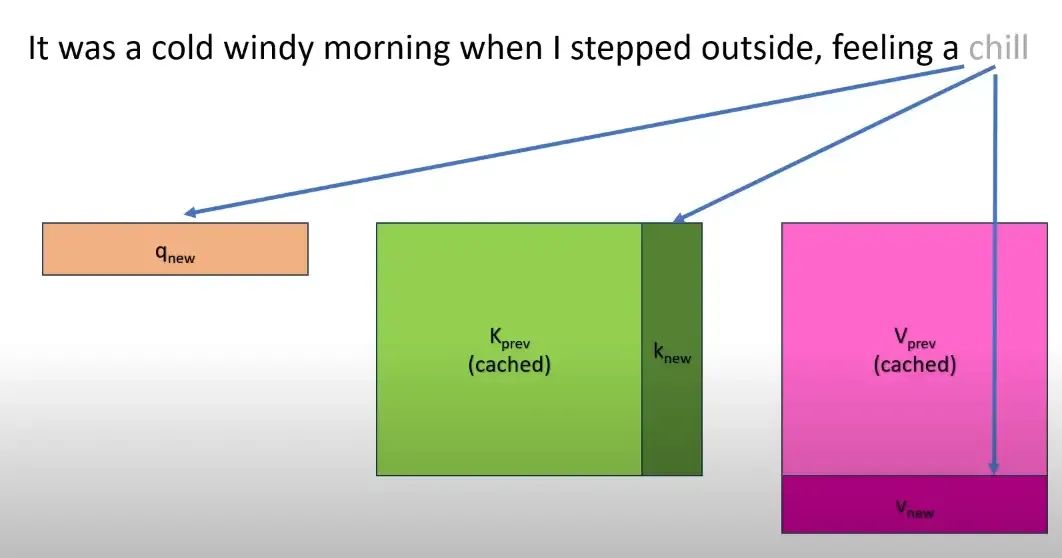 It was a cold windy morning when I stepped outside, feeling a chill

$q_{new}$

$K_{prev}$
(cached)

$k_{new}$

$V_{prev}$
(cached)

$v_{new}$